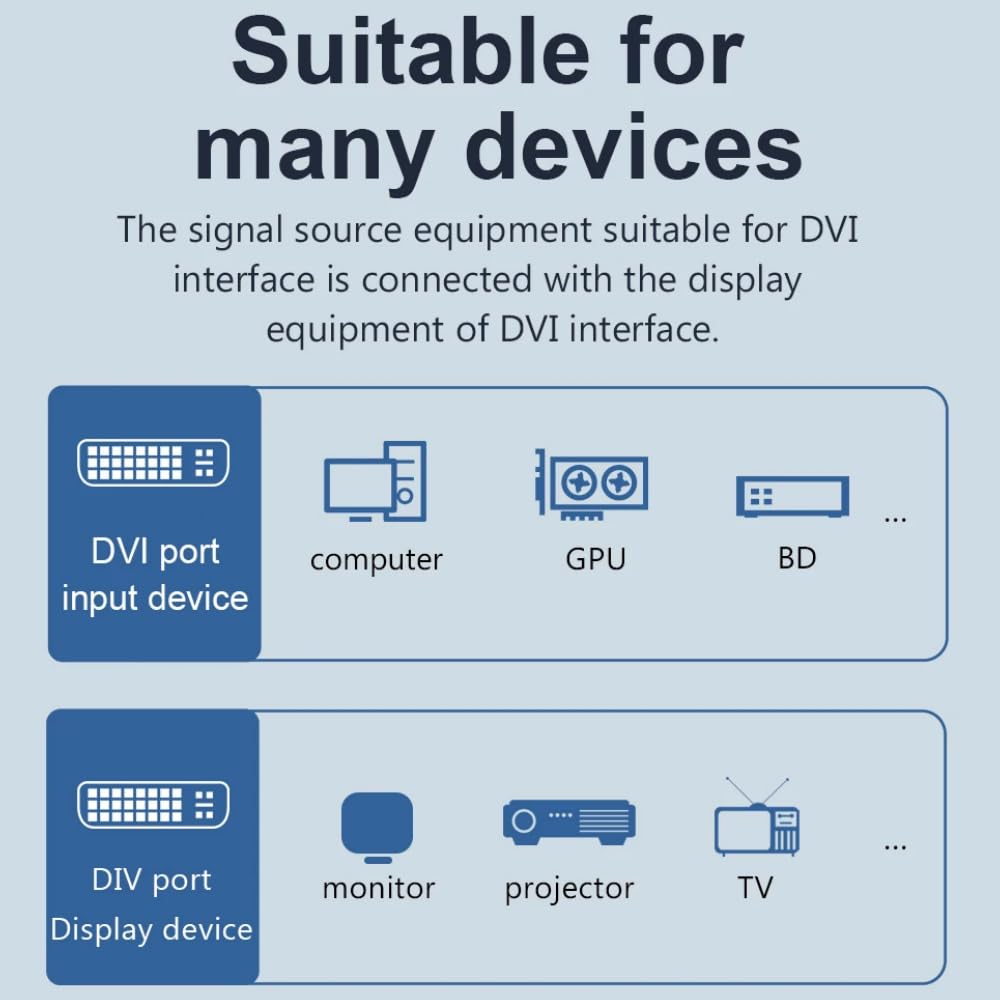 Suitable for many devices

The signal source equipment suitable for DVI interface is connected with the display equipment of DVI interface.

DVI port input device

computer

GPU

BD

...

DIV port Display device

monitor

projector

TV

...